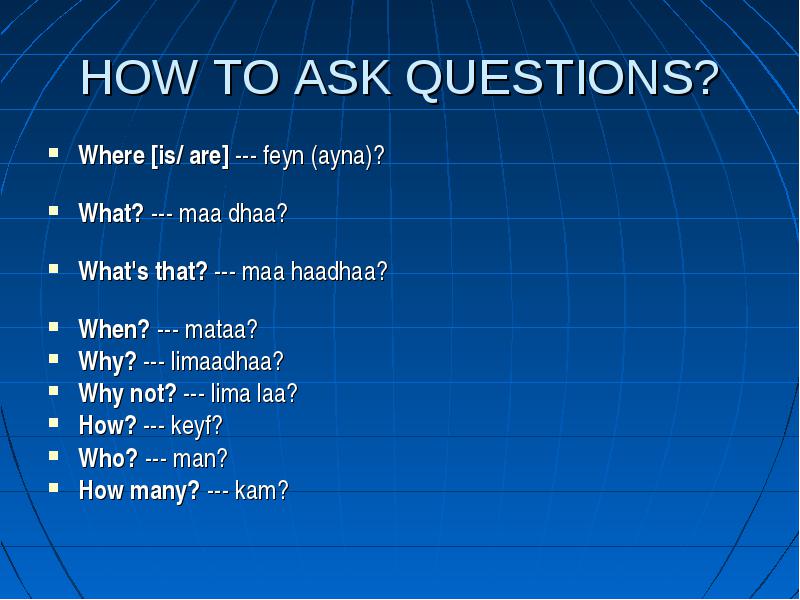 HOW TO ASK QUESTIONS?

- Where [is/ are] --- feyn (ayna)?

- What? --- maa dhaa?

- What's that? --- maa haadhaa?

- When? --- mataa?
- Why? --- limaadhaa?
- Why not? --- lima laa?
- How? --- keyf?
- Who? --- man?
- How many? --- kam?